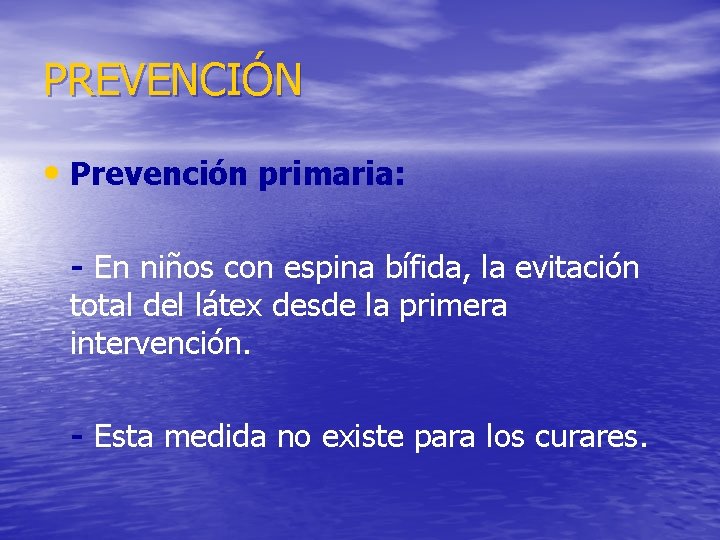 PREVENCIÓN

• Prevención primaria:

- En niños con espina bífida, la evitación total del látex desde la primera intervención.

- Esta medida no existe para los curares.